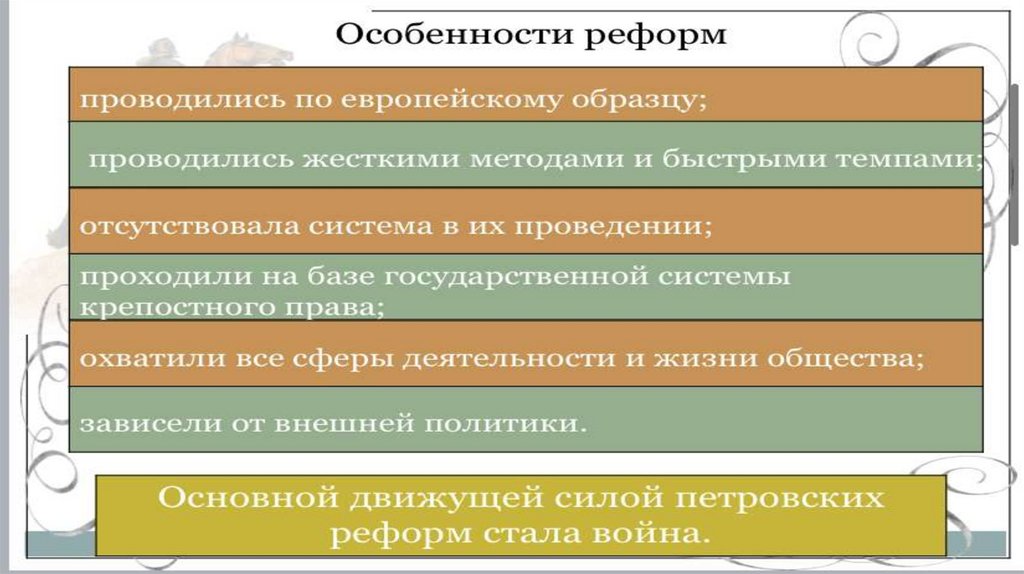 Особенности реформ

проводились по европейскому образцу;

проводились жесткими методами и быстрыми темпами;

отсутствовала система в их проведении;

проходили на базе государственной системы крепостного права;

охватили все сферы деятельности и жизни общества;

зависели от внешней политики.

Основной движущей силой петровских реформ стала война.